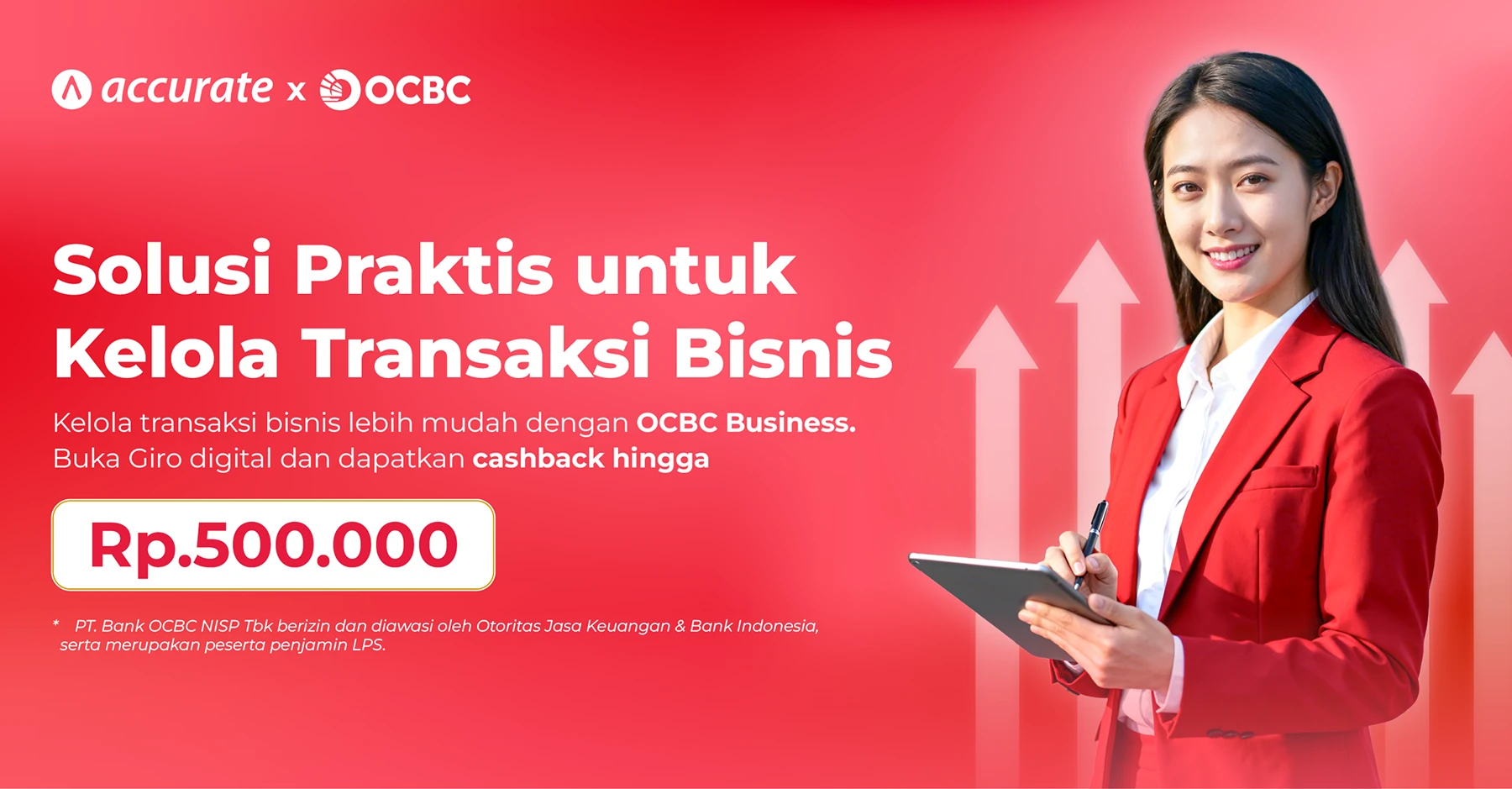 accurate x OCBC

Solusi Praktis untuk Kelola Transaksi Bisnis

Kelola transaksi bisnis lebih mudah dengan OCBC Business. Buka Giro digital dan dapatkan cashback hingga

Rp.500.000

* PT. Bank OCBC NISP Tbk berizin dan diawasi oleh Otoritas Jasa Keuangan & Bank Indonesia, serta merupakan peserta penjamin LPS.